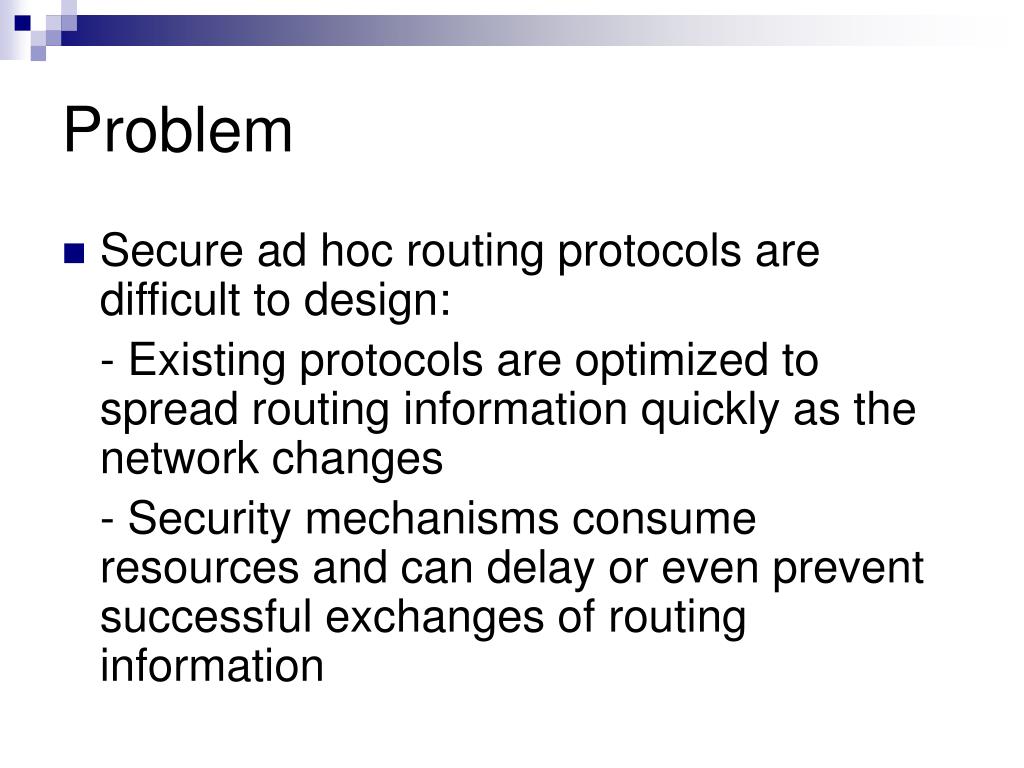 Problem

Secure ad hoc routing protocols are difficult to design:

- Existing protocols are optimized to spread routing information quickly as the network changes

- Security mechanisms consume resources and can delay or even prevent successful exchanges of routing information